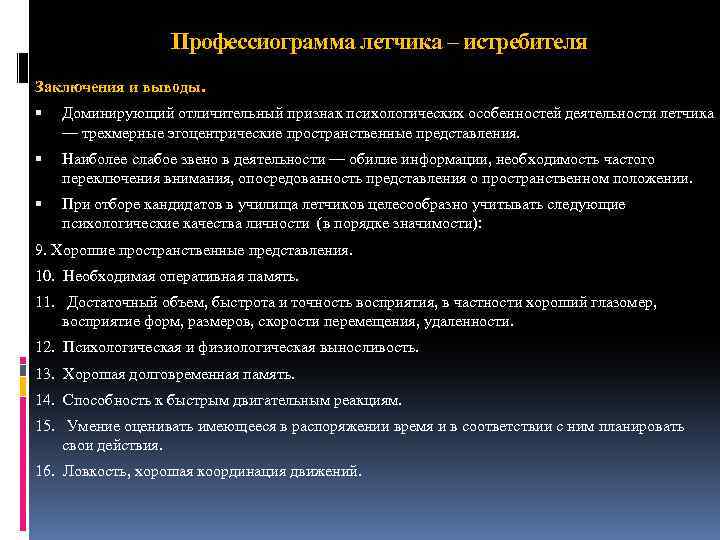 Профессиограмма летчика – истребителя

Заключения и выводы.

▪ Доминирующий отличительный признак психологических особенностей деятельности летчика — трехмерные эгоцентрические пространственные представления.

▪ Наиболее слабое звено в деятельности — обилие информации, необходимость частого переключения внимания, опосредованность представления о пространственном положении.

▪ При отборе кандидатов в училища летчиков целесообразно учитывать следующие психологические качества личности (в порядке значимости):

9. Хорошие пространственные представления.

10. Необходимая оперативная память.

11. Достаточный объем, быстрота и точность восприятия, в частности хороший глазомер, восприятие форм, размеров, скорости перемещения, удаленности.

12. Психологическая и физиологическая выносливость.

13. Хорошая долговременная память.

14. Способность к быстрым двигательным реакциям.

15. Умение оценивать имеющееся в распоряжении время и в соответствии с ним планировать свои действия.

16. Ловкость, хорошая координация движений.